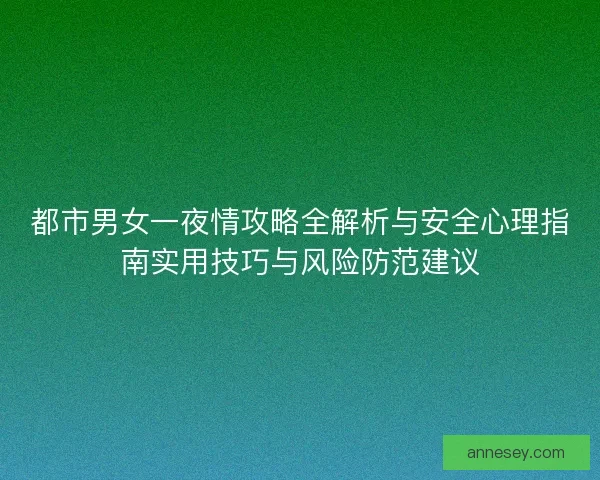 都市男女一夜情攻略全解析与安全心理指南实用技巧与风险防范建议

annesey.com